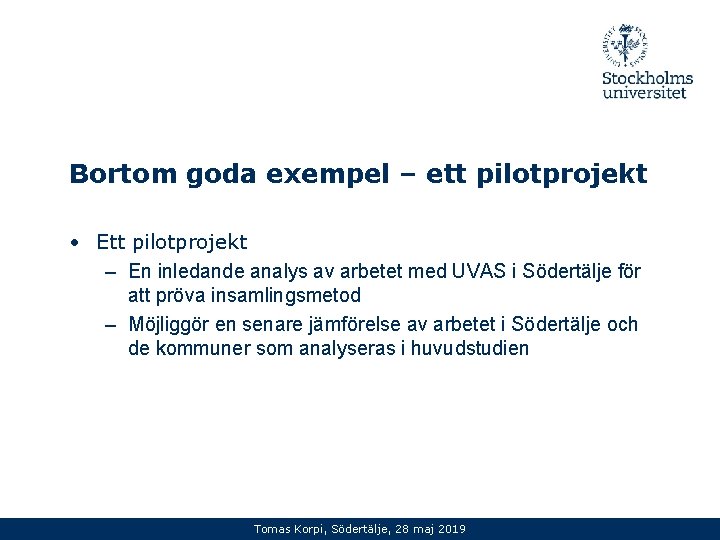 Stockholms universitet

Bortom goda exempel – ett pilotprojekt

• Ett pilotprojekt
– En inledande analys av arbetet med UVAS i Södertälje för att pröva insamlingsmetod
– Möjliggör en senare jämförelse av arbetet i Södertälje och de kommuner som analyseras i huvudstudien

Tomas Korpi, Södertälje, 28 maj 2019